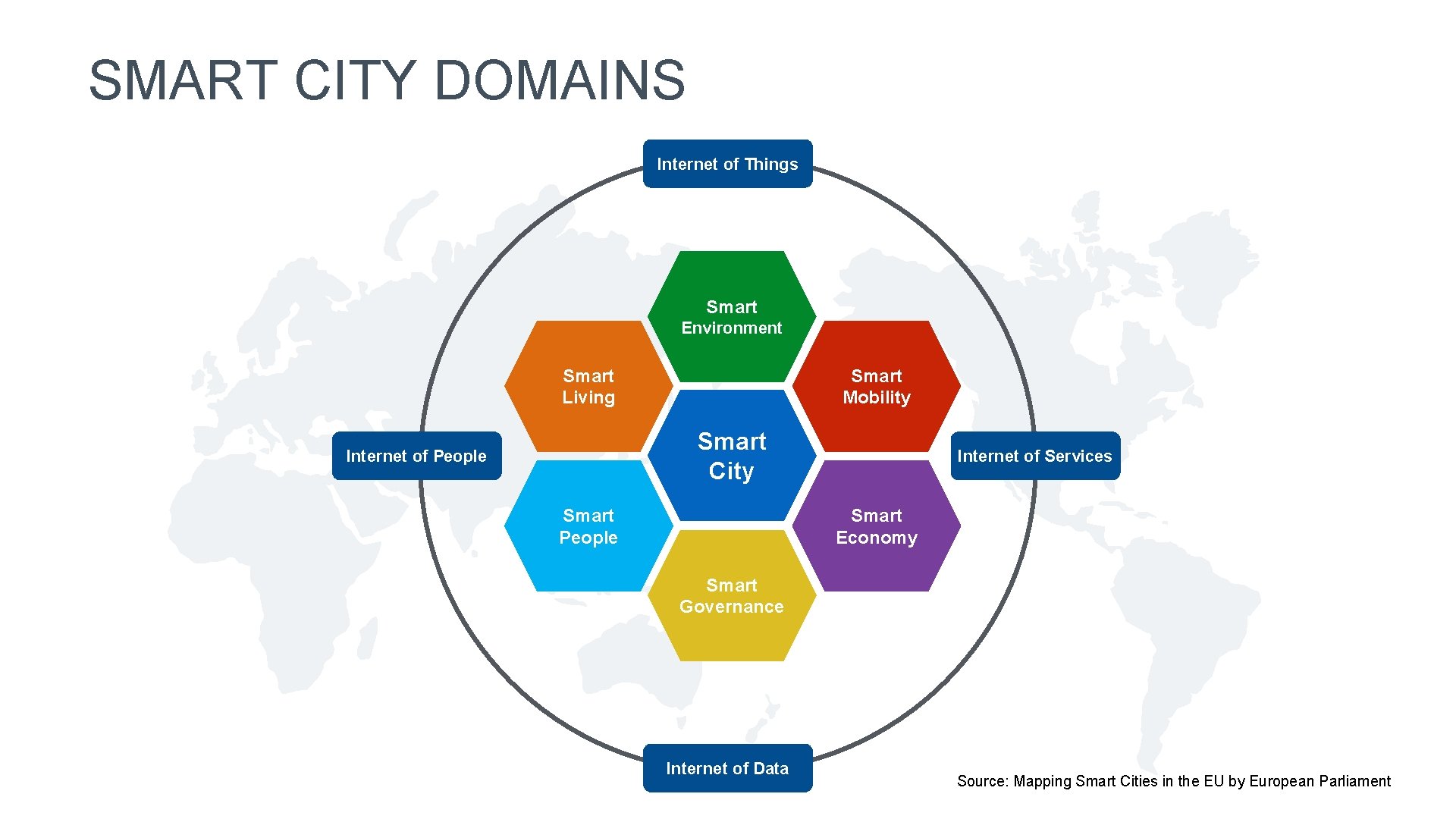 SMART CITY DOMAINS

Internet of Things

Smart Environment

Smart Living

Smart Mobility

Internet of People

Smart City

Internet of Services

Smart People

Smart Economy

Smart Governance

Internet of Data

Source: Mapping Smart Cities in the EU by European Parliament